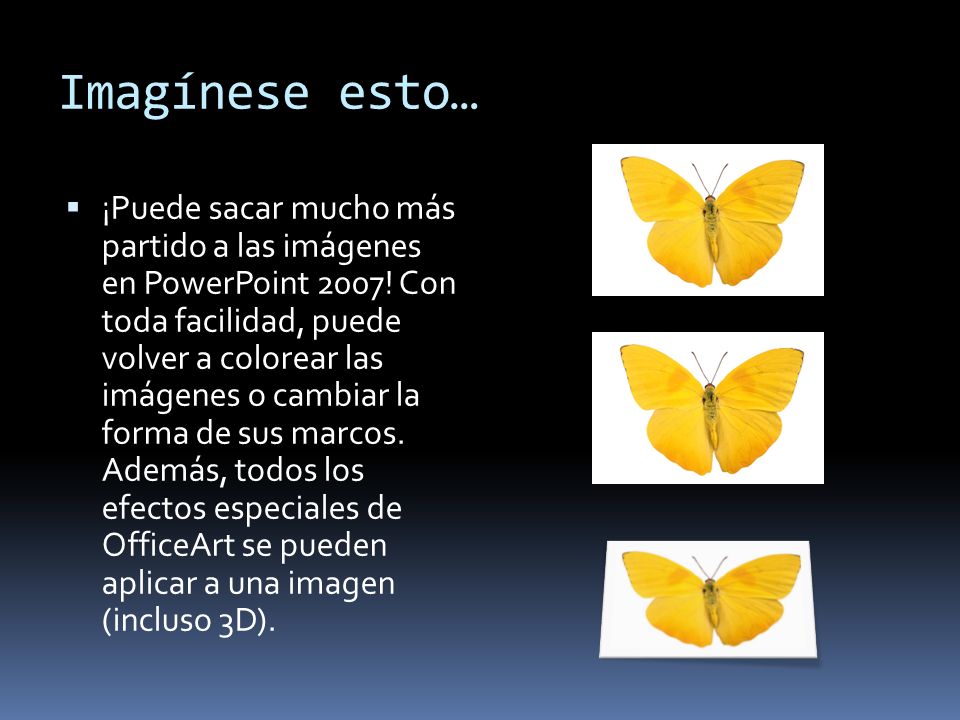 Imagínese esto…

▪ ¡Puede sacar mucho más partido a las imágenes en PowerPoint 2007! Con toda facilidad, puede volver a colorear las imágenes o cambiar la forma de sus marcos. Además, todos los efectos especiales de OfficeArt se pueden aplicar a una imagen (incluso 3D).